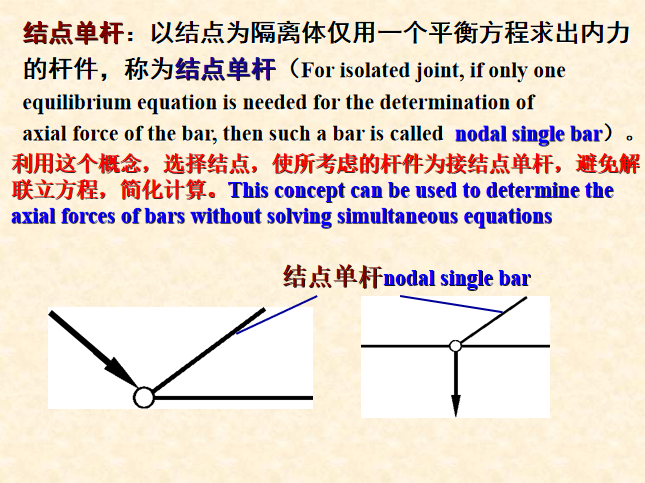 结点单杆：以结点为隔离体仅用一个平衡方程求出内力的杆件，称为结点单杆（For isolated joint, if only one equilibrium equation is needed for the determination of axial force of the bar, then such a bar is called nodal single bar）。

利用这个概念，选择结点，使所考虑的杆件为接结点单杆，避免解联立方程，简化计算。This concept can be used to determine the axial forces of bars without solving simultaneous equations

结点单杆nodal single bar